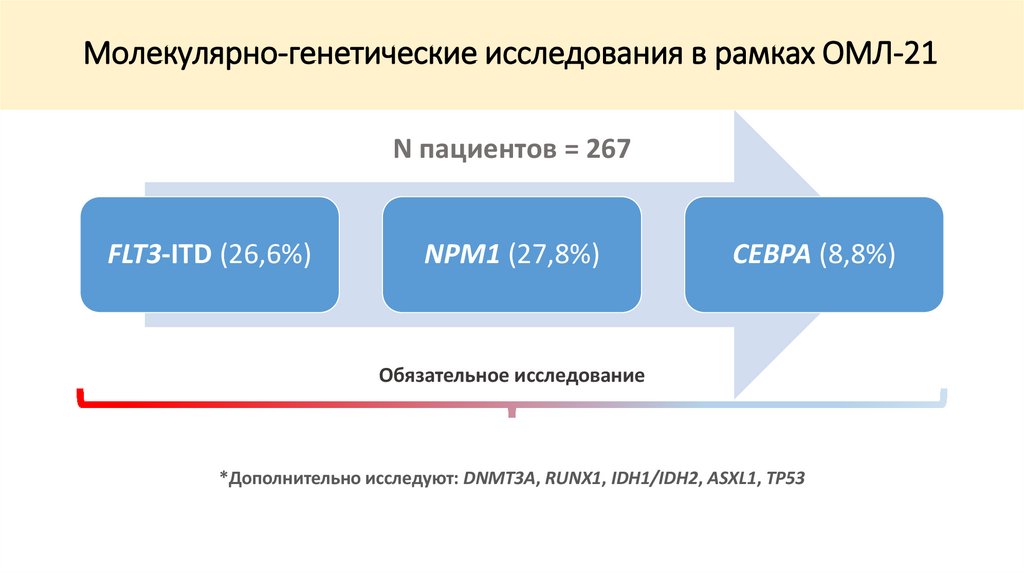 Молекулярно-генетические исследования в рамках ОМЛ-21

N пациентов = 267

FLT3-ITD (26,6%)

NPM1 (27,8%)

CEBPA (8,8%)

Обязательное исследование

*Дополнительно исследуют: DNMT3A, RUNX1, IDH1/IDH2, ASXL1, TP53